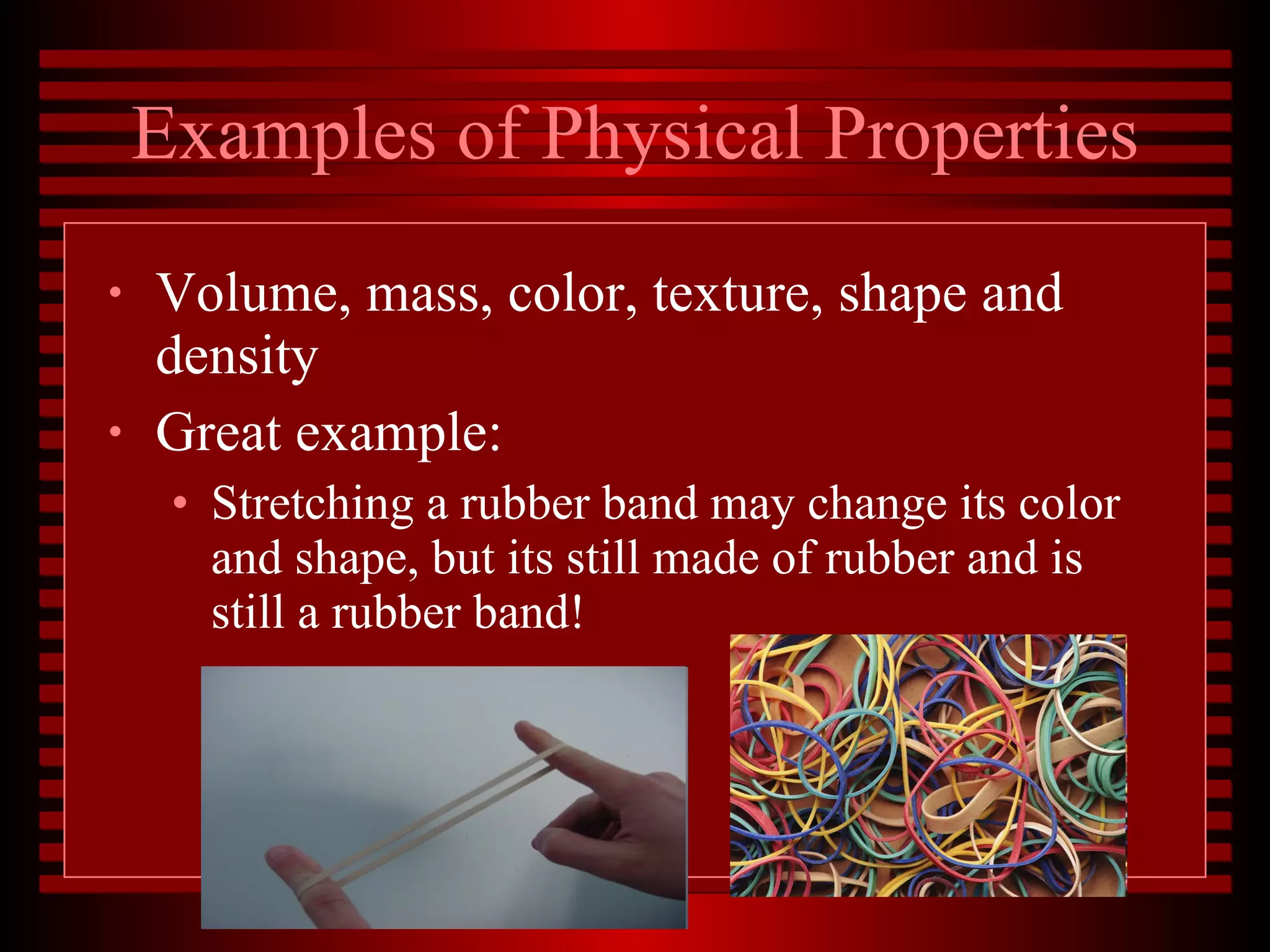 Examples of Physical Properties

• Volume, mass, color, texture, shape and density
• Great example:
  • Stretching a rubber band may change its color and shape, but its still made of rubber and is still a rubber band!